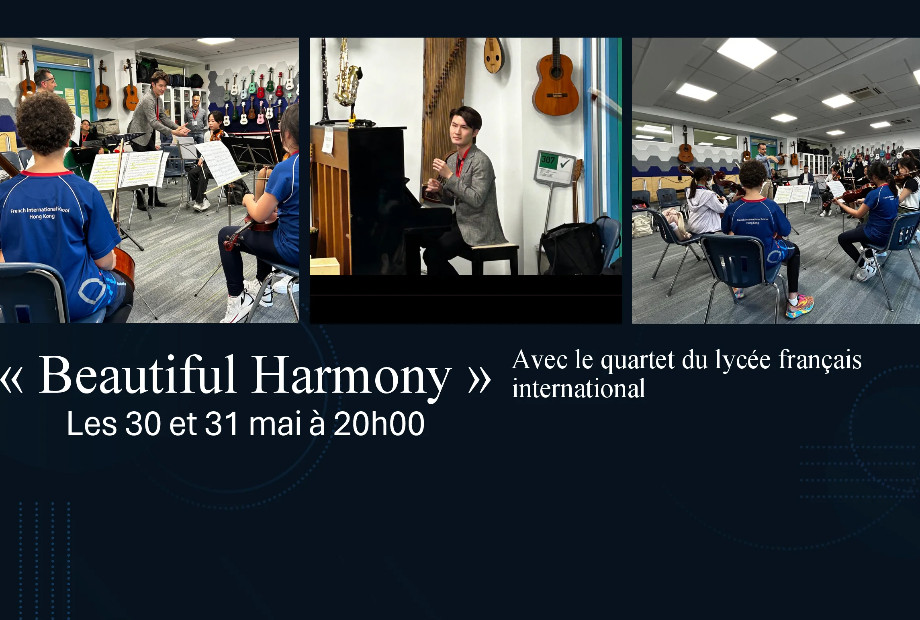 French International School
Hong Kong

307

« Beautiful Harmony »
Les 30 et 31 mai à 20h00

Avec le quartet du lycée français international